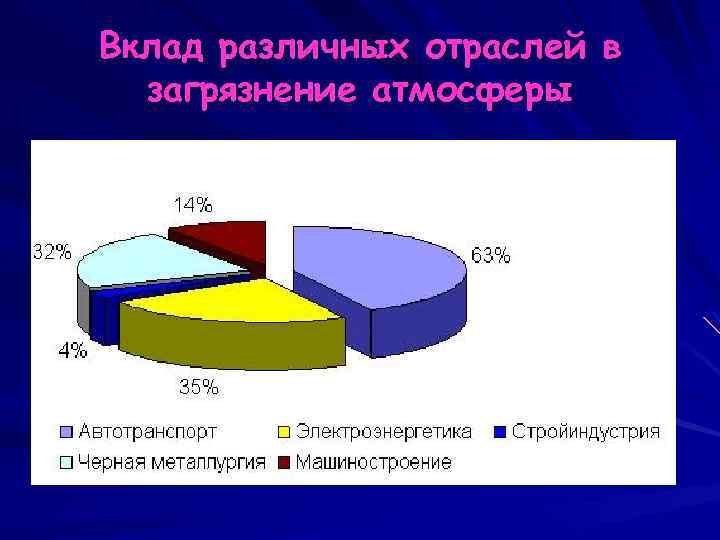 Вклад различных отраслей в загрязнение атмосферы

14%

32%

63%

4%

35%

Автотранспорт
Электроэнергетика
Стройиндустрия
Черная металлургия
Машиностроение